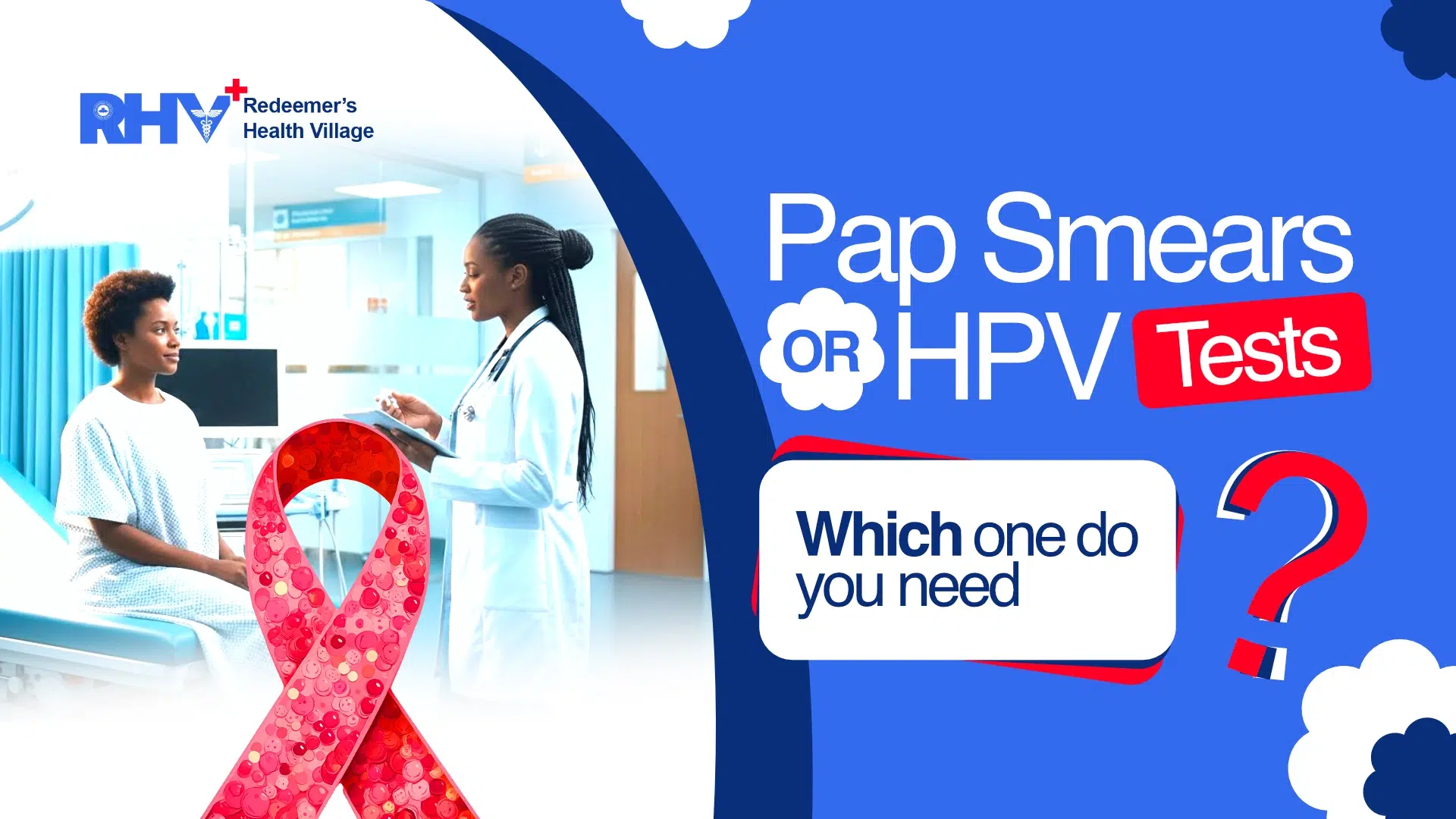 RHV Redeemer's Health Village

Pap Smears OR HPV Tests

Which one do you need ?